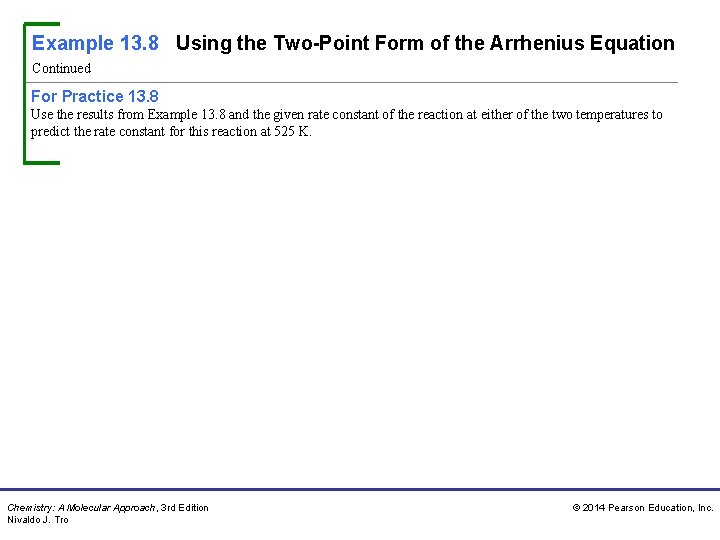 Example 13.8 Using the Two-Point Form of the Arrhenius Equation
Continued

For Practice 13.8
Use the results from Example 13.8 and the given rate constant of the reaction at either of the two temperatures to predict the rate constant for this reaction at 525 K.

Chemistry: A Molecular Approach, 3rd Edition
Nivaldo J. Tro

© 2014 Pearson Education, Inc.